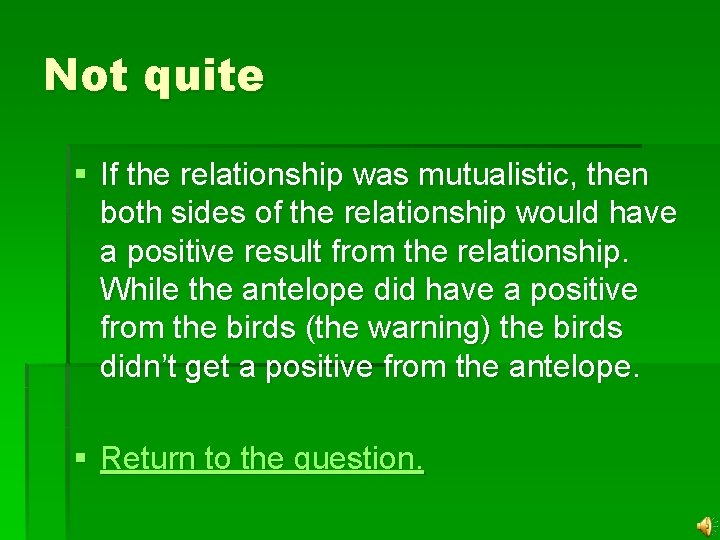 Not quite

▪ If the relationship was mutualistic, then both sides of the relationship would have a positive result from the relationship. While the antelope did have a positive from the birds (the warning) the birds didn't get a positive from the antelope.

▪ Return to the question.